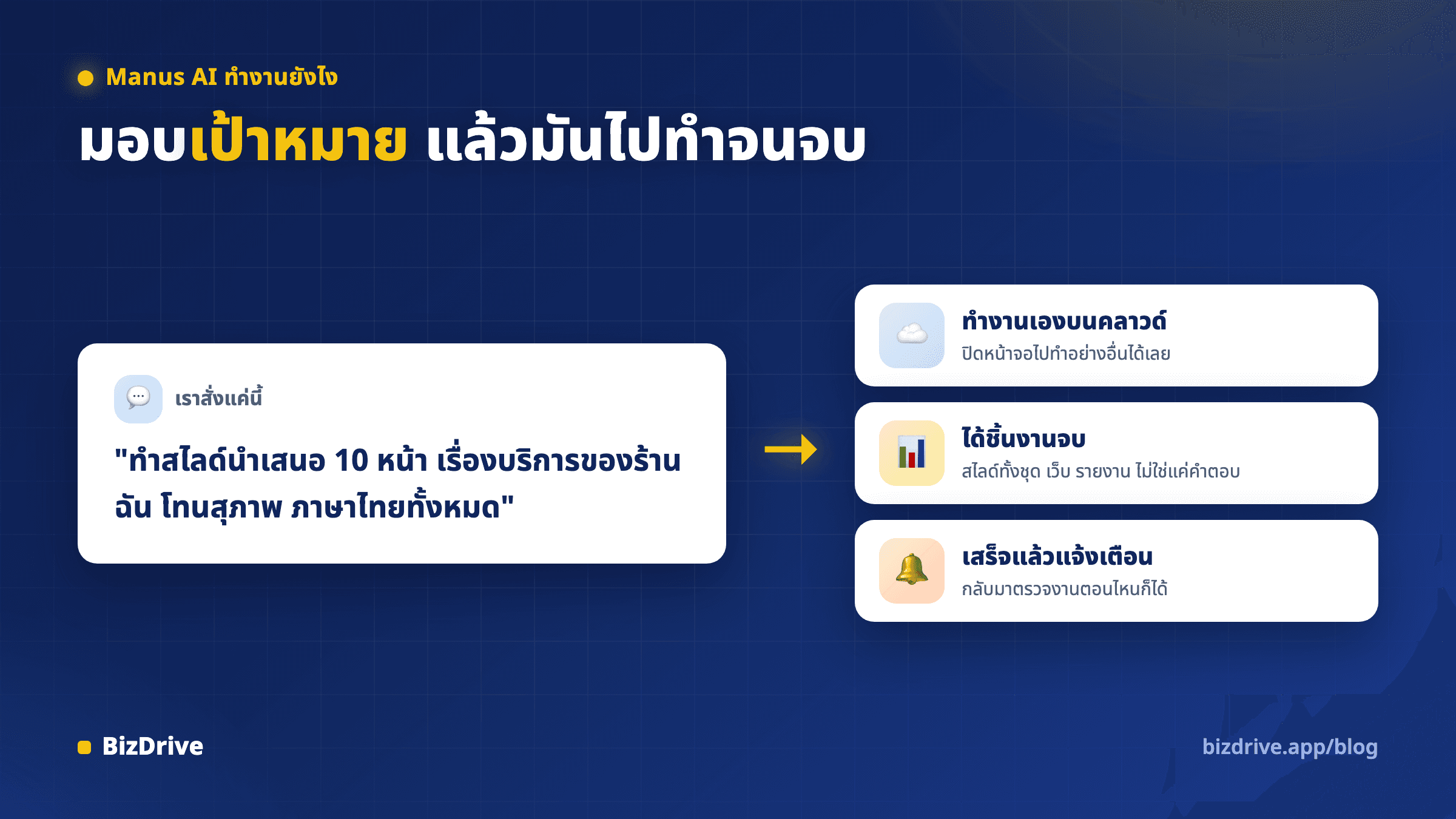 Manus AI ทำงานยังไง

มอบเป้าหมาย แล้วมันไปทำจนจบ

เราสั่งแค่นี้

"ทำสไลด์นำเสนอ 10 หน้า เรื่องบริการของร้านฉัน โทนสุภาพ ภาษาไทยทั้งหมด"

ทำงานเองบนคลาวด์
ปิดหน้าจอไปทำอย่างอื่นได้เลย

ได้ชิ้นงานจบ
สไลด์ทั้งชุด เว็บ รายงาน ไม่ใช่แค่คำตอบ

เสร็จแล้วแจ้งเตือน
กลับมาตรวจงานตอนไหนก็ได้

BizDrive

bizdrive.app/blog